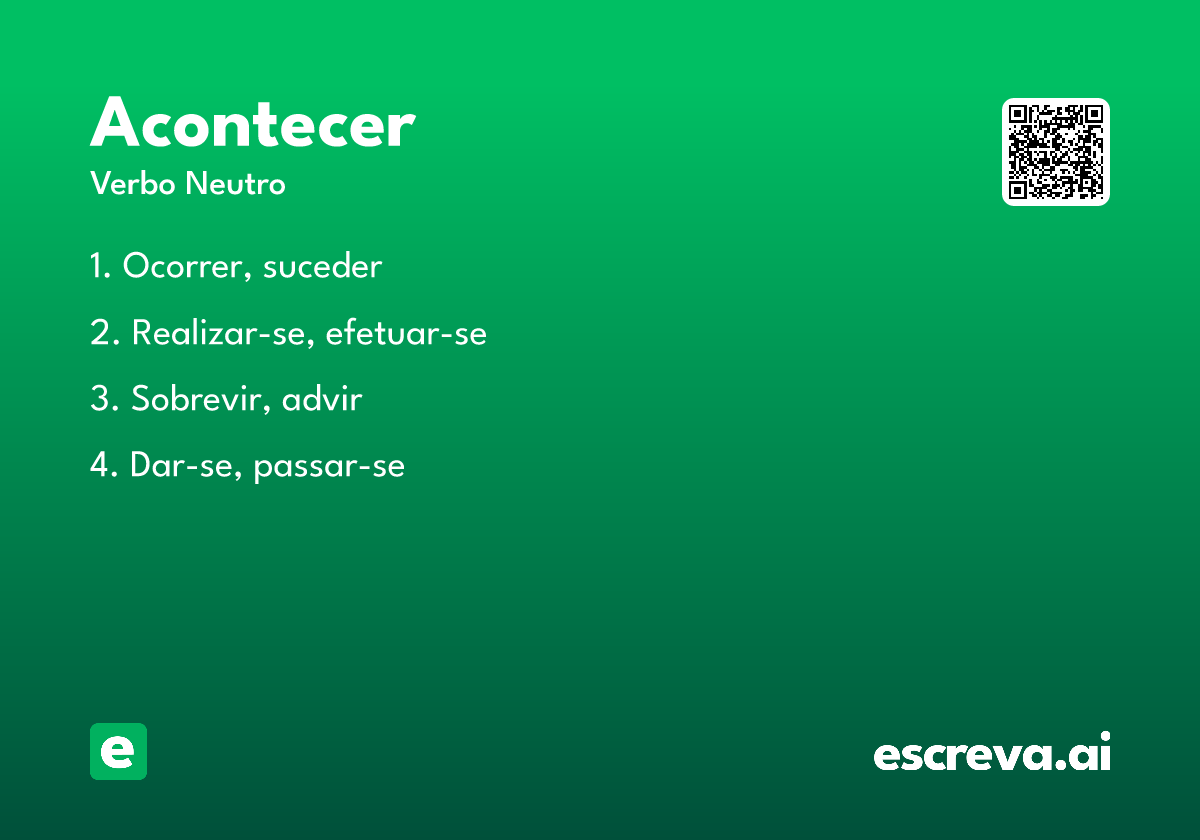 Acontecer
Verbo Neutro

1. Ocorrer, suceder

2. Realizar-se, efetuar-se

3. Sobrevir, advir

4. Dar-se, passar-se

e

escreva.ai